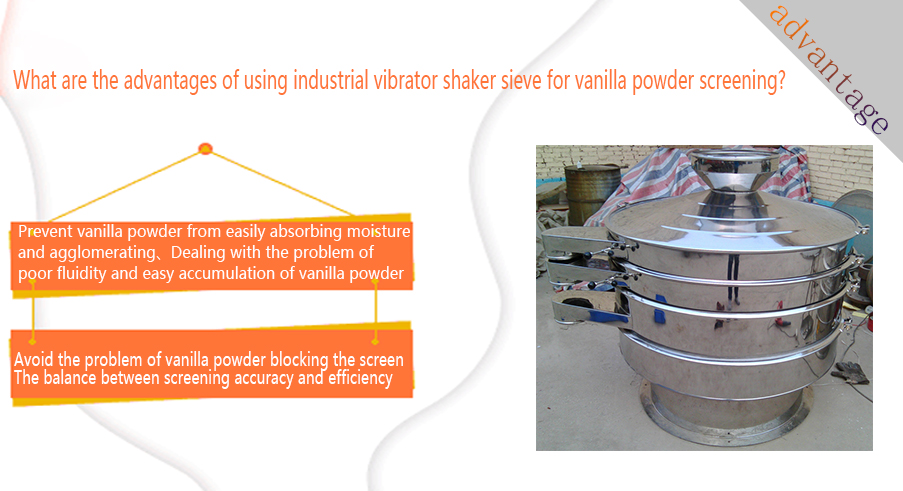 advantage

What are the advantages of using industrial vibrator shaker sieve for vanilla powder screening?

Prevent vanilla powder from easily absorbing moisture and agglomerating、Dealing with the problem of poor fluidity and easy accumulation of vanilla powder

Avoid the problem of vanilla powder blocking the screen
The balance between screening accuracy and efficiency